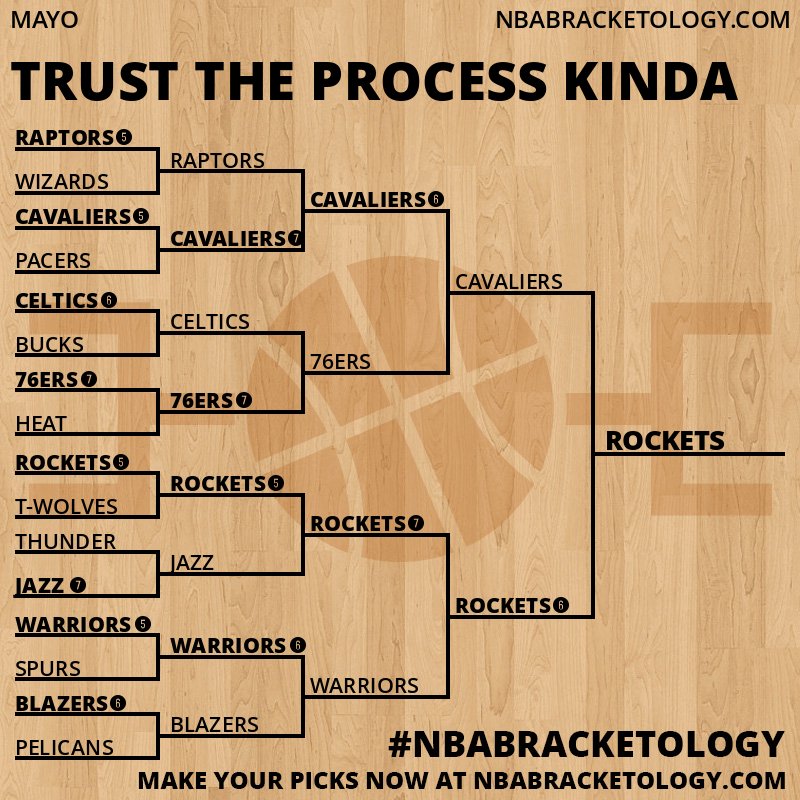 MAYO
NBABRACKETOLOGY.COM

TRUST THE PROCESS KINDA

RAPTORS 5
WIZARDS
CAVALIERS 5
PACERS
CELTICS 6
BUCKS
76ERS 7
HEAT
ROCKETS 5
T-WOLVES
THUNDER
JAZZ 7
WARRIORS 5
SPURS
BLAZERS 6
PELICANS

RAPTORS
CAVALIERS 7
CELTICS
76ERS 7
ROCKETS 5
JAZZ
WARRIORS 6
BLAZERS

CAVALIERS 6
76ERS
ROCKETS 7
WARRIORS

CAVALIERS
ROCKETS 6

ROCKETS

#NBABRACKETOLOGY
MAKE YOUR PICKS NOW AT NBABRACKETOLOGY.COM